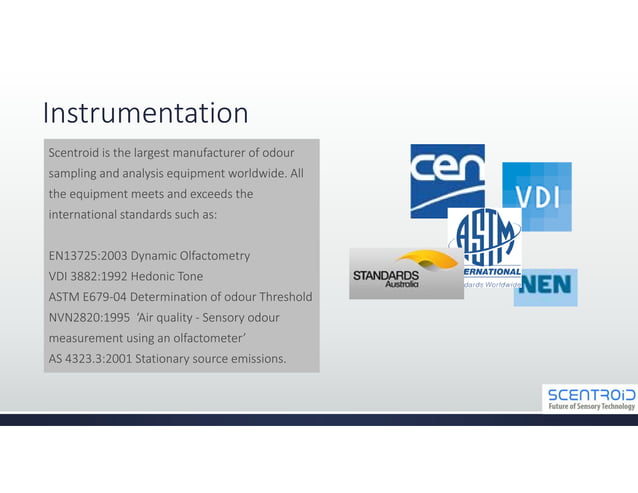 Instrumentation

Scentroid is the largest manufacturer of odour sampling and analysis equipment worldwide. All the equipment meets and exceeds the international standards such as:

EN13725:2003 Dynamic Olfactometry
VDI 3882:1992 Hedonic Tone
ASTM E679-04 Determination of odour Threshold
NVN2820:1995 'Air quality - Sensory odour measurement using an olfactometer'
AS 4323.3:2001 Stationary source emissions.

cen

VDI

ASTM
ERNATIONAL
dards Worldwide

STANDARDS
Australia

NEN

SCENTROID
Future of Sensory Technology